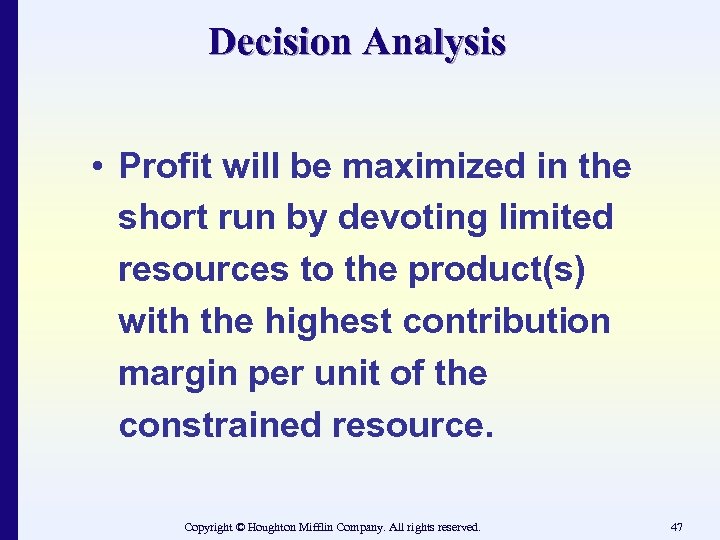 Decision Analysis

• Profit will be maximized in the short run by devoting limited resources to the product(s) with the highest contribution margin per unit of the constrained resource.

Copyright © Houghton Mifflin Company. All rights reserved.

47